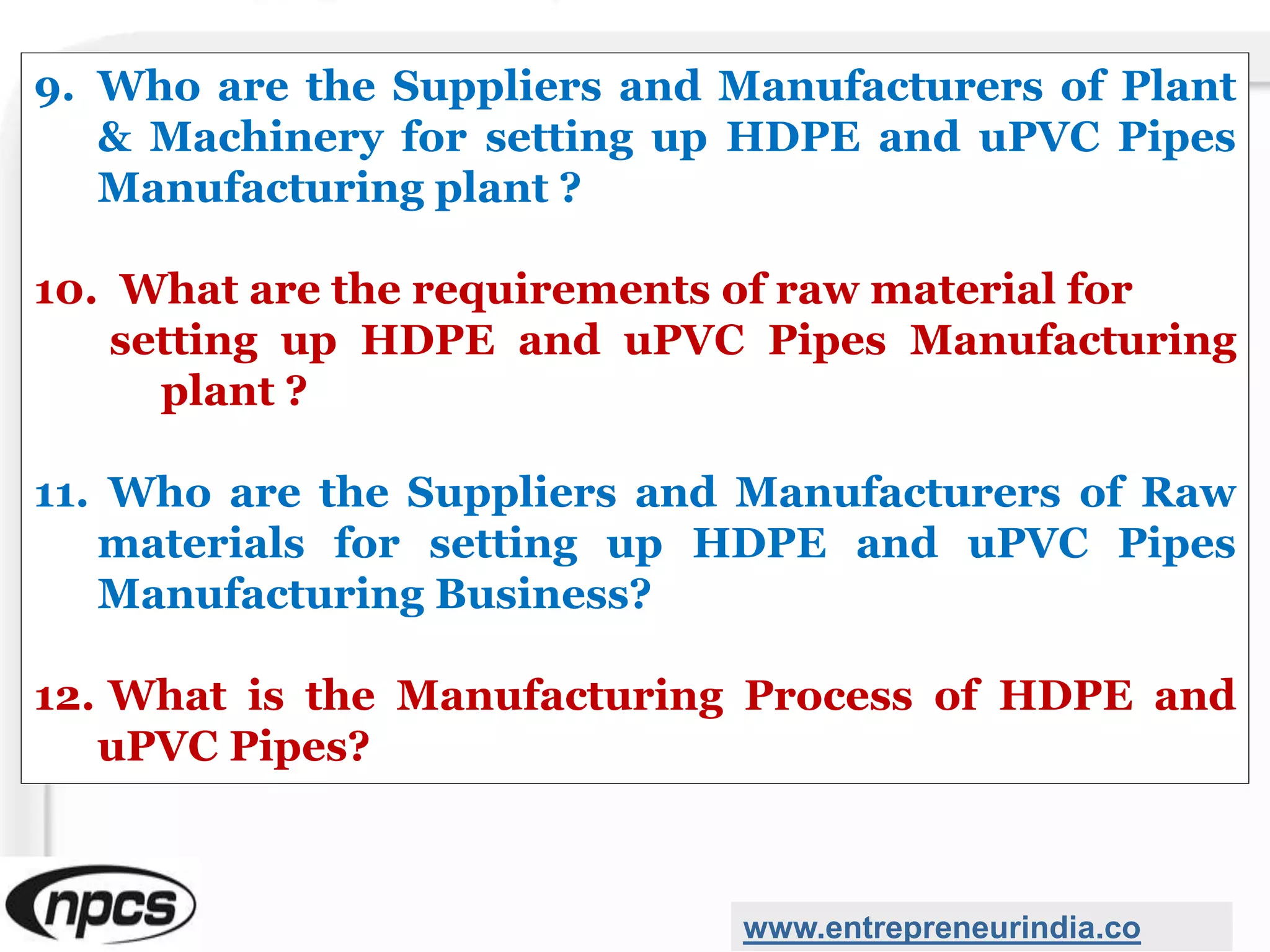 9. Who are the Suppliers and Manufacturers of Plant & Machinery for setting up HDPE and uPVC Pipes Manufacturing plant ?

10. What are the requirements of raw material for setting up HDPE and uPVC Pipes Manufacturing plant ?

11. Who are the Suppliers and Manufacturers of Raw materials for setting up HDPE and uPVC Pipes Manufacturing Business?

12. What is the Manufacturing Process of HDPE and uPVC Pipes?

npcs

www.entrepreneurindia.co